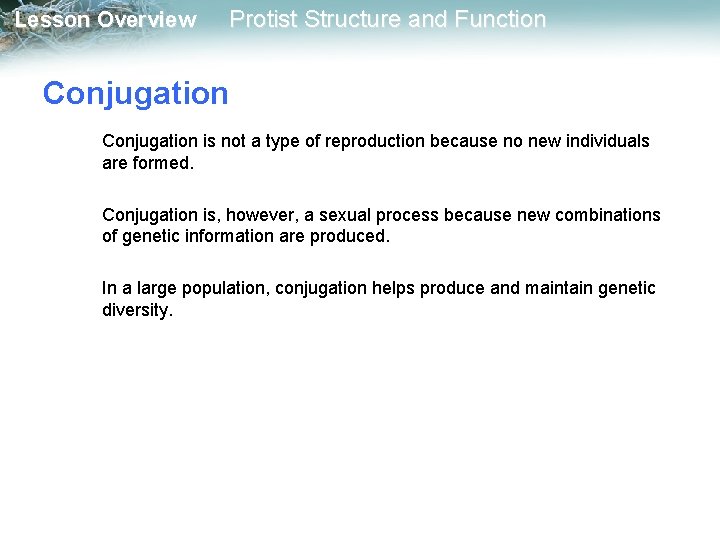 Lesson Overview Protist Structure and Function

Conjugation

Conjugation is not a type of reproduction because no new individuals are formed.

Conjugation is, however, a sexual process because new combinations of genetic information are produced.

In a large population, conjugation helps produce and maintain genetic diversity.